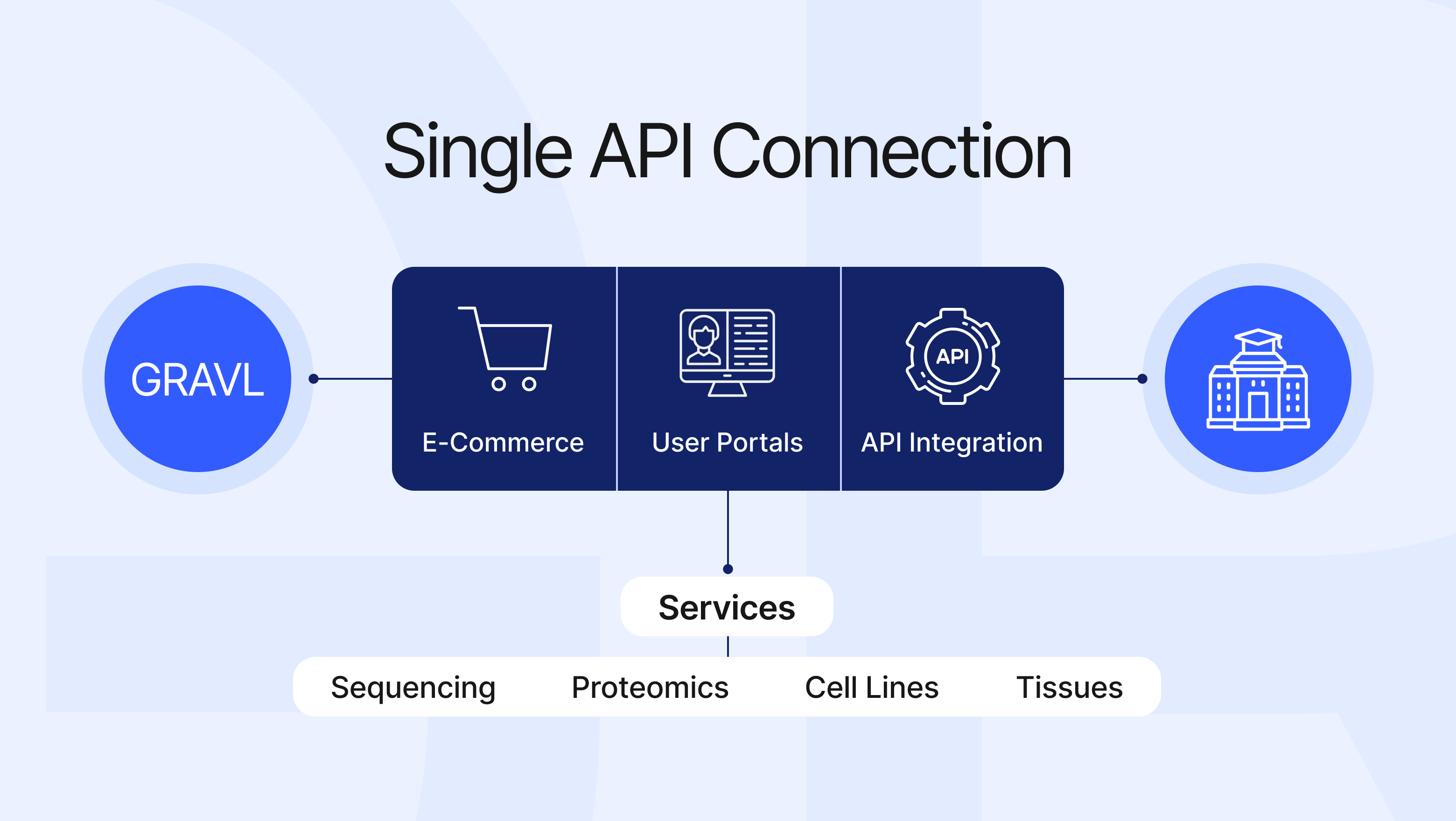 Single API Connection

GRAVL

E-Commerce

User Portals

API

API Integration

Services

Sequencing

Proteomics

Cell Lines

Tissues